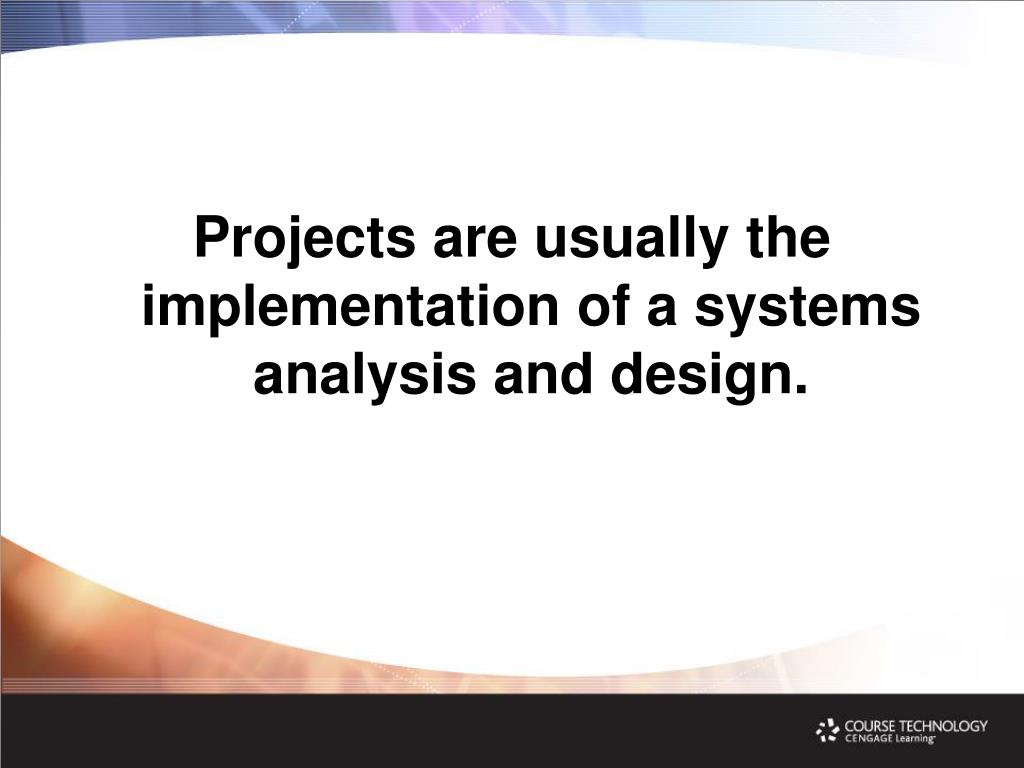 Projects are usually the implementation of a systems analysis and design.

COURSE TECHNOLOGY
CENGAGE Learning